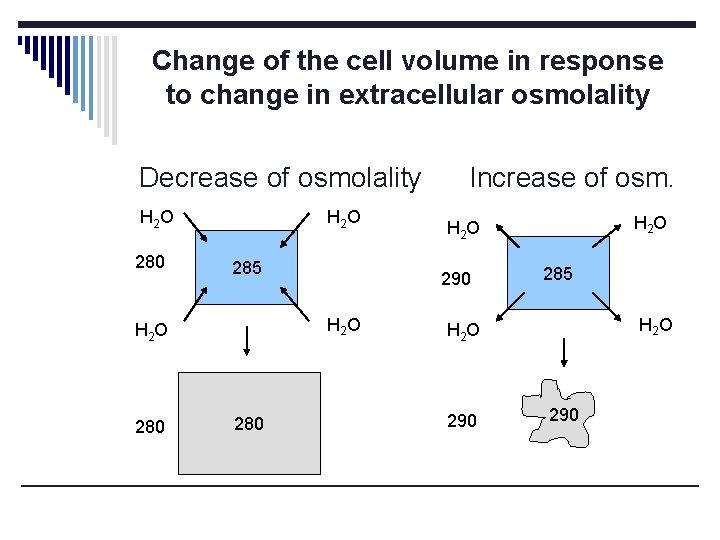 Change of the cell volume in response to change in extracellular osmolality

Decrease of osmolality

$H_2O$ $H_2O$

280 285

$H_2O$ $H_2O$

280 280

Increase of osm.

$H_2O$ $H_2O$

290 285

$H_2O$ $H_2O$

290 290